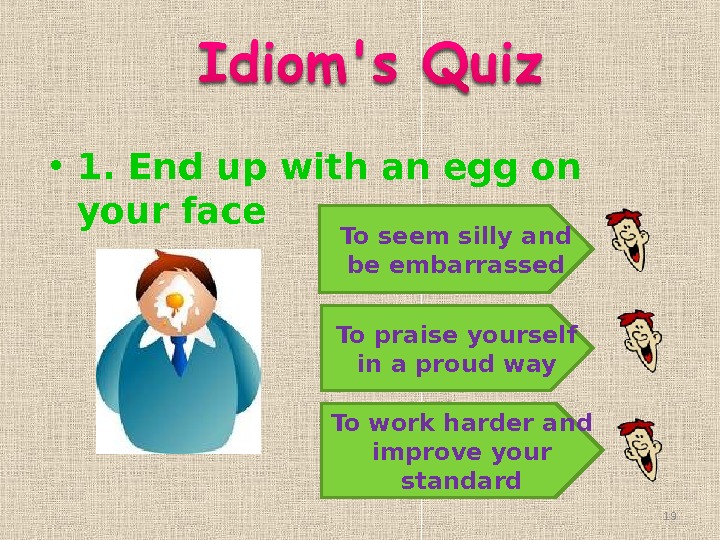 Idiom's Quiz

• 1. End up with an egg on your face

To seem silly and be embarrassed

To praise yourself in a proud way

To work harder and improve your standard

19